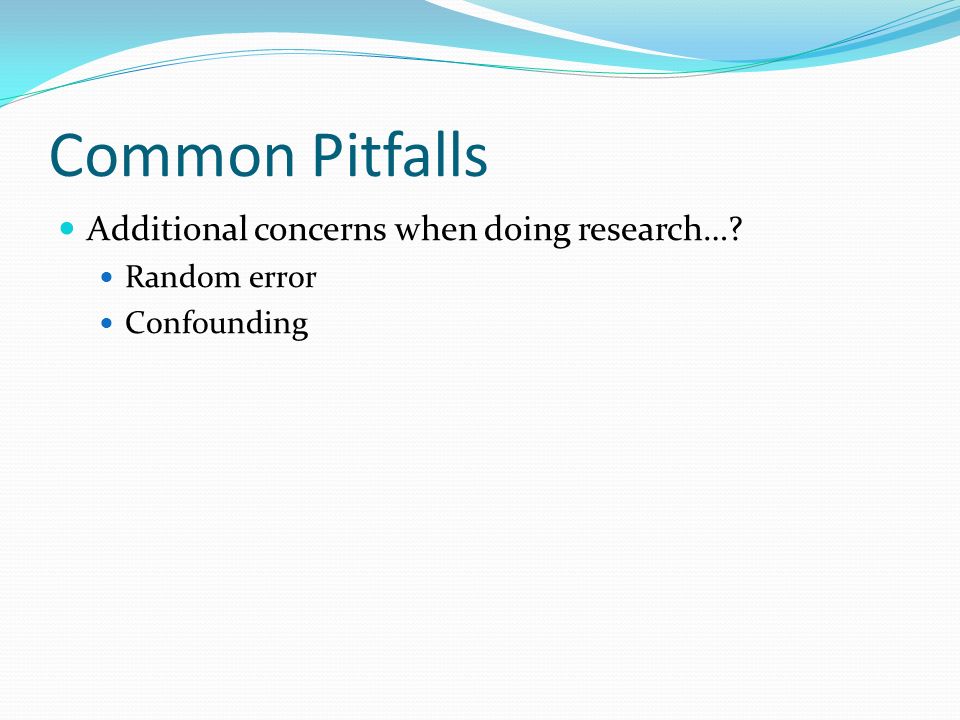 Common Pitfalls

Additional concerns when doing research…?

Random error

Confounding